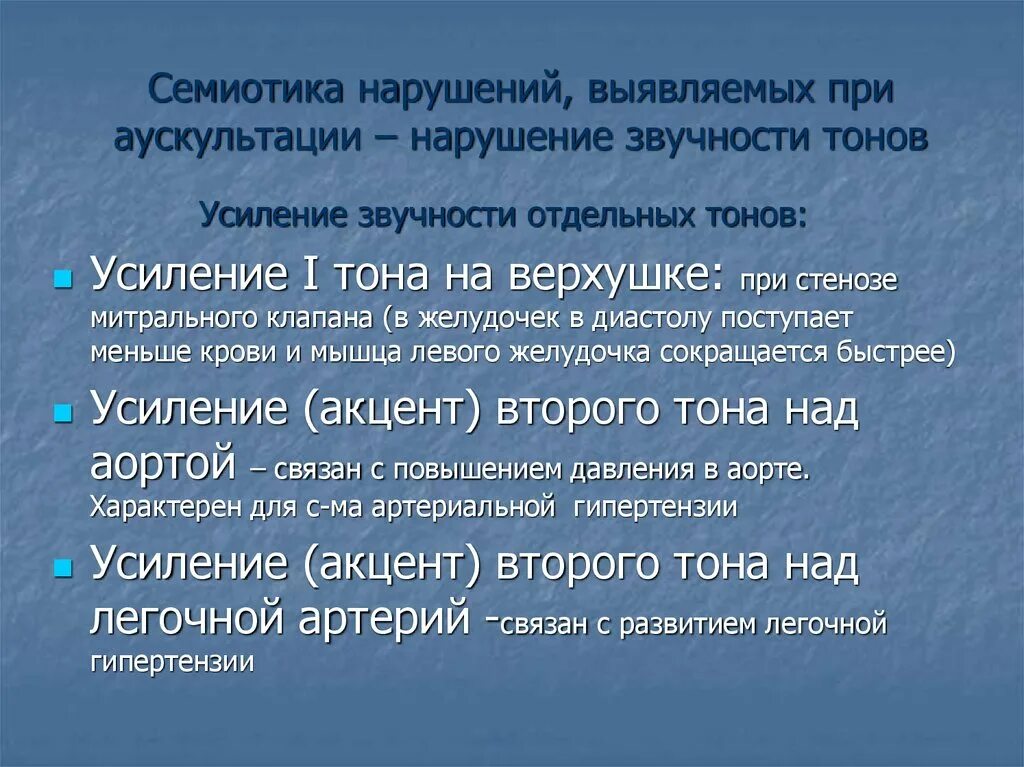 Семиотика нарушений, выявляемых при аускультации – нарушение звучности тонов

Усиление звучности отдельных тонов:

Усиление I тона на верхушке: при стенозе митрального клапана (в желудочек в диастолу поступает меньше крови и мышца левого желудочка сокращается быстрее)

Усиление (акцент) второго тона над аортой – связан с повышением давления в аорте. Характерен для с-ма артериальной гипертензии

Усиление (акцент) второго тона над легочной артерий -связан с развитием легочной гипертензии